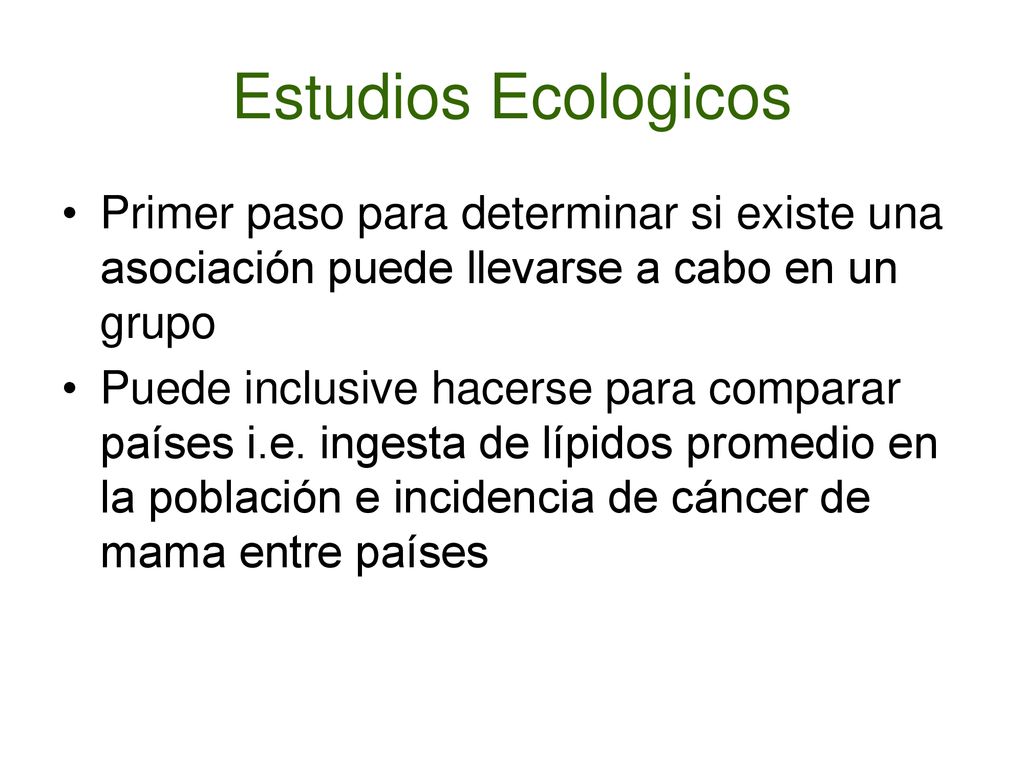 Estudios Ecologicos

• Primer paso para determinar si existe una asociación puede llevarse a cabo en un grupo

• Puede inclusive hacerse para comparar países i.e. ingesta de lípidos promedio en la población e incidencia de cáncer de mama entre países